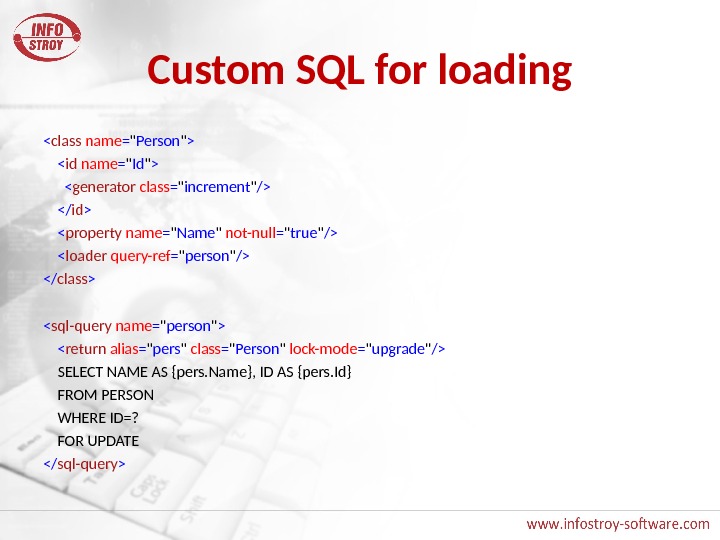 INFO STROY

Custom SQL for loading

<class name="Person">
<id name="Id">
<generator class="increment"/>
</id>
<property name="Name" not-null="true"/>
<loader query-ref="person"/>
</class>

<sql-query name="person">
<return alias="pers" class="Person" lock-mode="upgrade"/>
SELECT NAME AS {pers.Name}, ID AS {pers.Id}
FROM PERSON
WHERE ID=?
FOR UPDATE
</sql-query>

www.infostroy-software.com